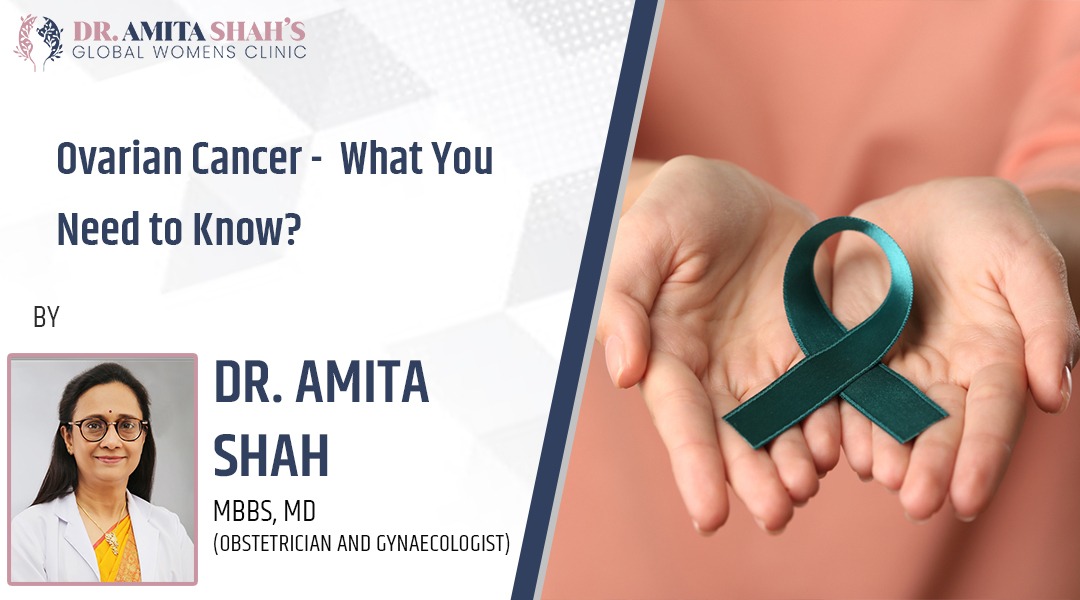 DR. AMITA SHAH'S
GLOBAL WOMENS CLINIC

Ovarian Cancer - What You Need to Know?

BY

DR. AMITA SHAH

MBBS, MD
(OBSTETRICIAN AND GYNAECOLOGIST)